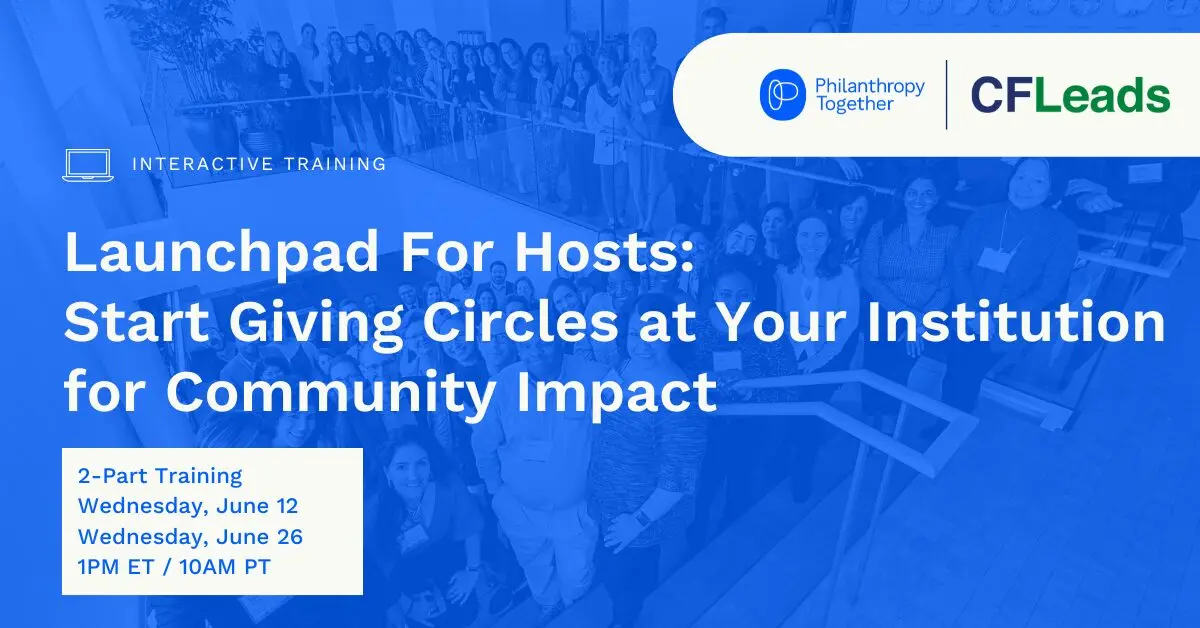 Philanthropy Together

CFLeads

INTERACTIVE TRAINING

Launchpad For Hosts: Start Giving Circles at Your Institution for Community Impact

2-Part Training
Wednesday, June 12
Wednesday, June 26
1PM ET / 10AM PT